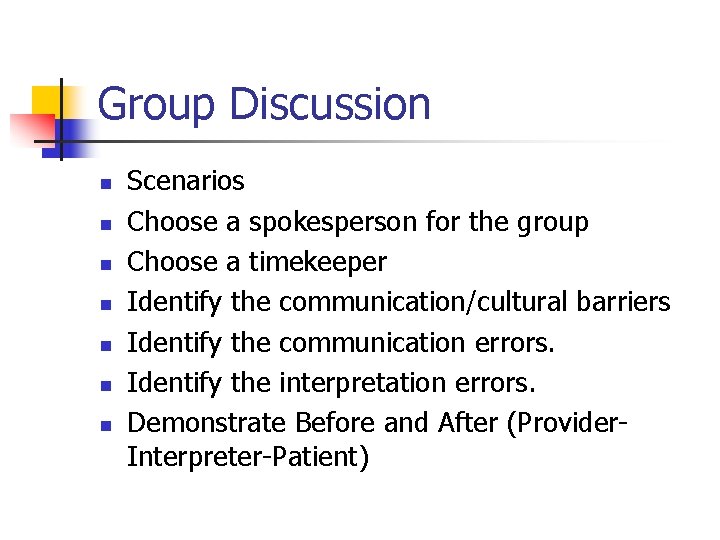 Group Discussion

- Scenarios
- Choose a spokesperson for the group
- Choose a timekeeper
- Identify the communication/cultural barriers
- Identify the communication errors.
- Identify the interpretation errors.
- Demonstrate Before and After (Provider-Interpreter-Patient)